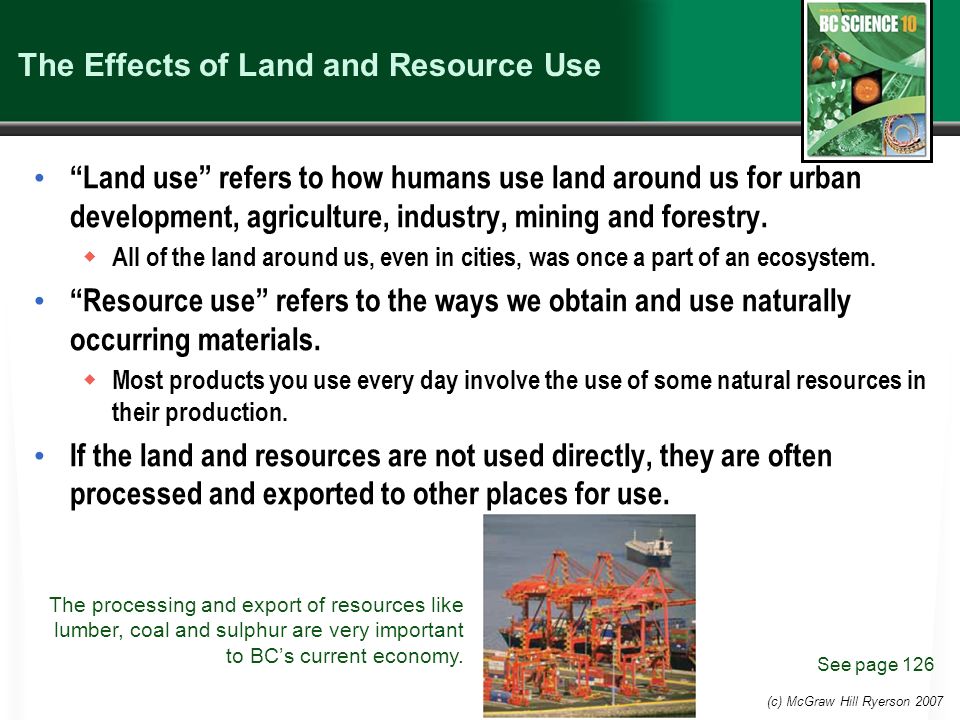 The Effects of Land and Resource Use

BC SCIENCE 10

• "Land use" refers to how humans use land around us for urban development, agriculture, industry, mining and forestry.
  ◆ All of the land around us, even in cities, was once a part of an ecosystem.
• "Resource use" refers to the ways we obtain and use naturally occurring materials.
  ◆ Most products you use every day involve the use of some natural resources in their production.
• If the land and resources are not used directly, they are often processed and exported to other places for use.

The processing and export of resources like lumber, coal and sulphur are very important to BC's current economy.

See page 126

(c) McGraw Hill Ryerson 2007